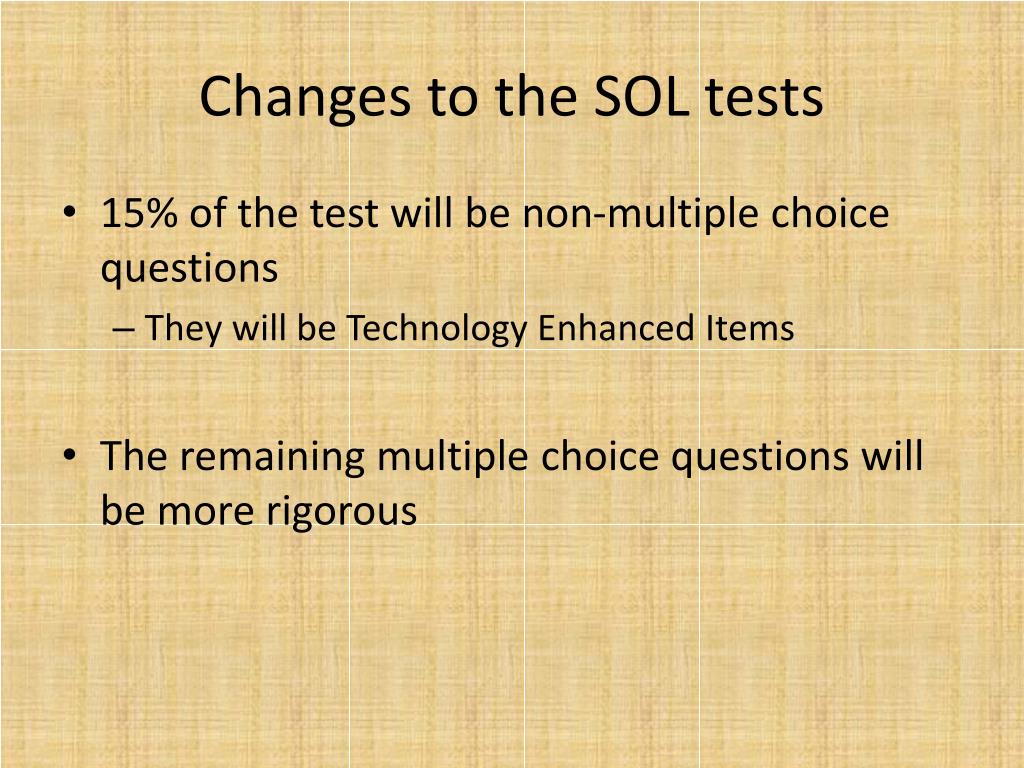 Changes to the SOL tests

• 15% of the test will be non-multiple choice questions
– They will be Technology Enhanced Items

• The remaining multiple choice questions will be more rigorous